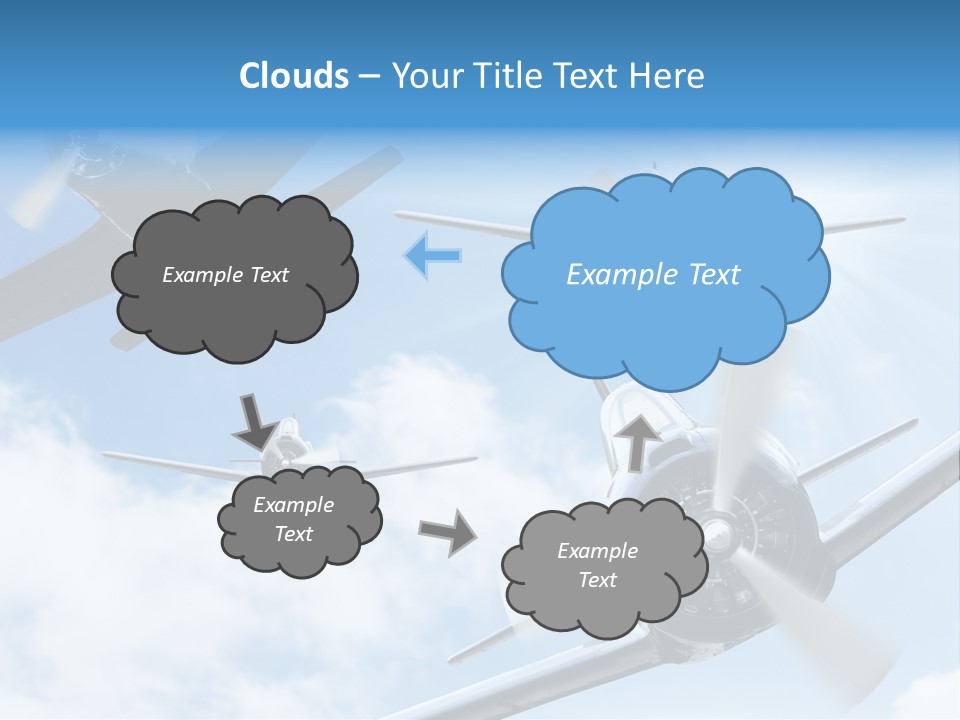 Clouds – Your Title Text Here

Example Text

Example Text

Example Text

Example Text